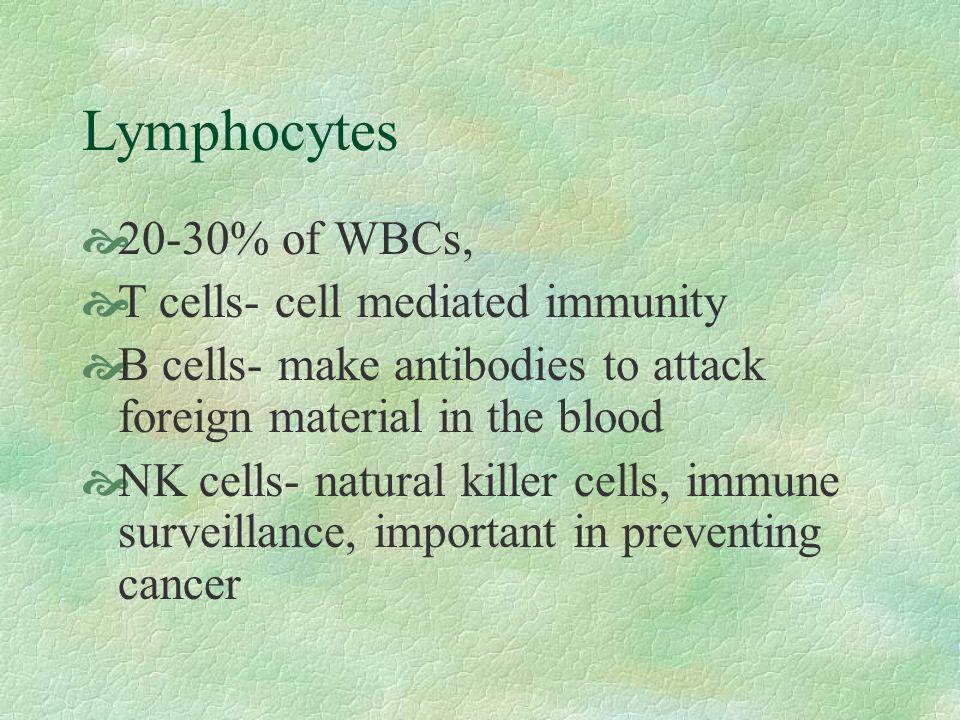 Lymphocytes

20-30% of WBCs,

T cells- cell mediated immunity

B cells- make antibodies to attack foreign material in the blood

NK cells- natural killer cells, immune surveillance, important in preventing cancer